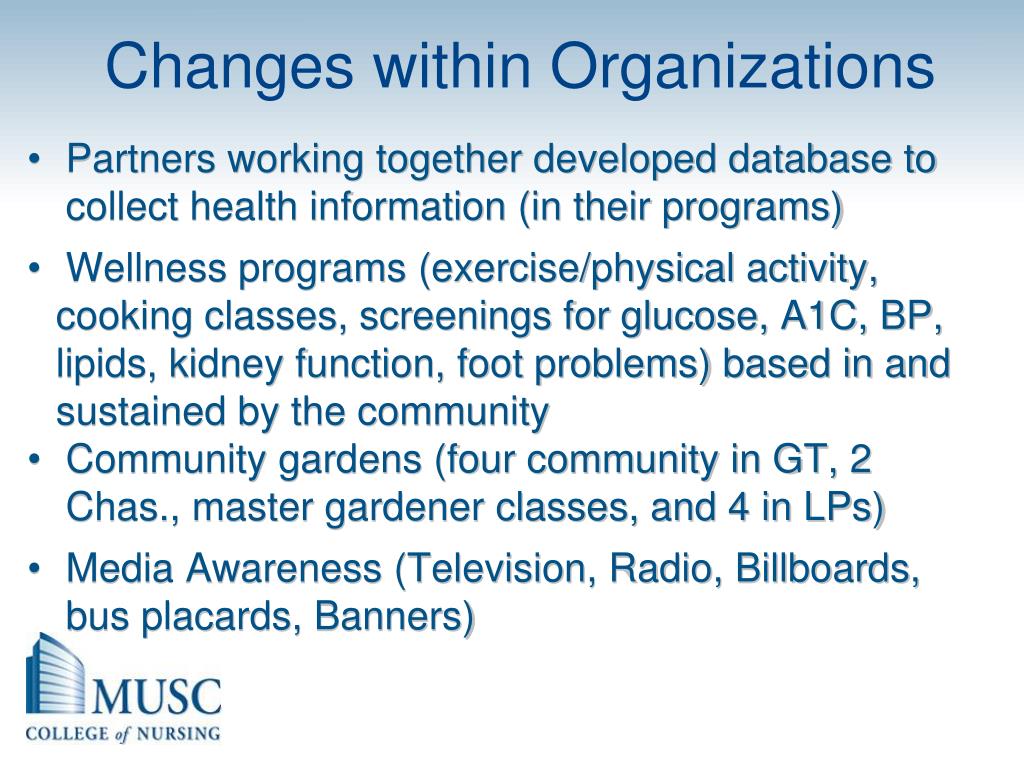 Changes within Organizations

• Partners working together developed database to collect health information (in their programs)

• Wellness programs (exercise/physical activity, cooking classes, screenings for glucose, A1C, BP, lipids, kidney function, foot problems) based in and sustained by the community

• Community gardens (four community in GT, 2 Chas., master gardener classes, and 4 in LPs)

• Media Awareness (Television, Radio, Billboards, bus placards, Banners)

MUSC
COLLEGE of NURSING